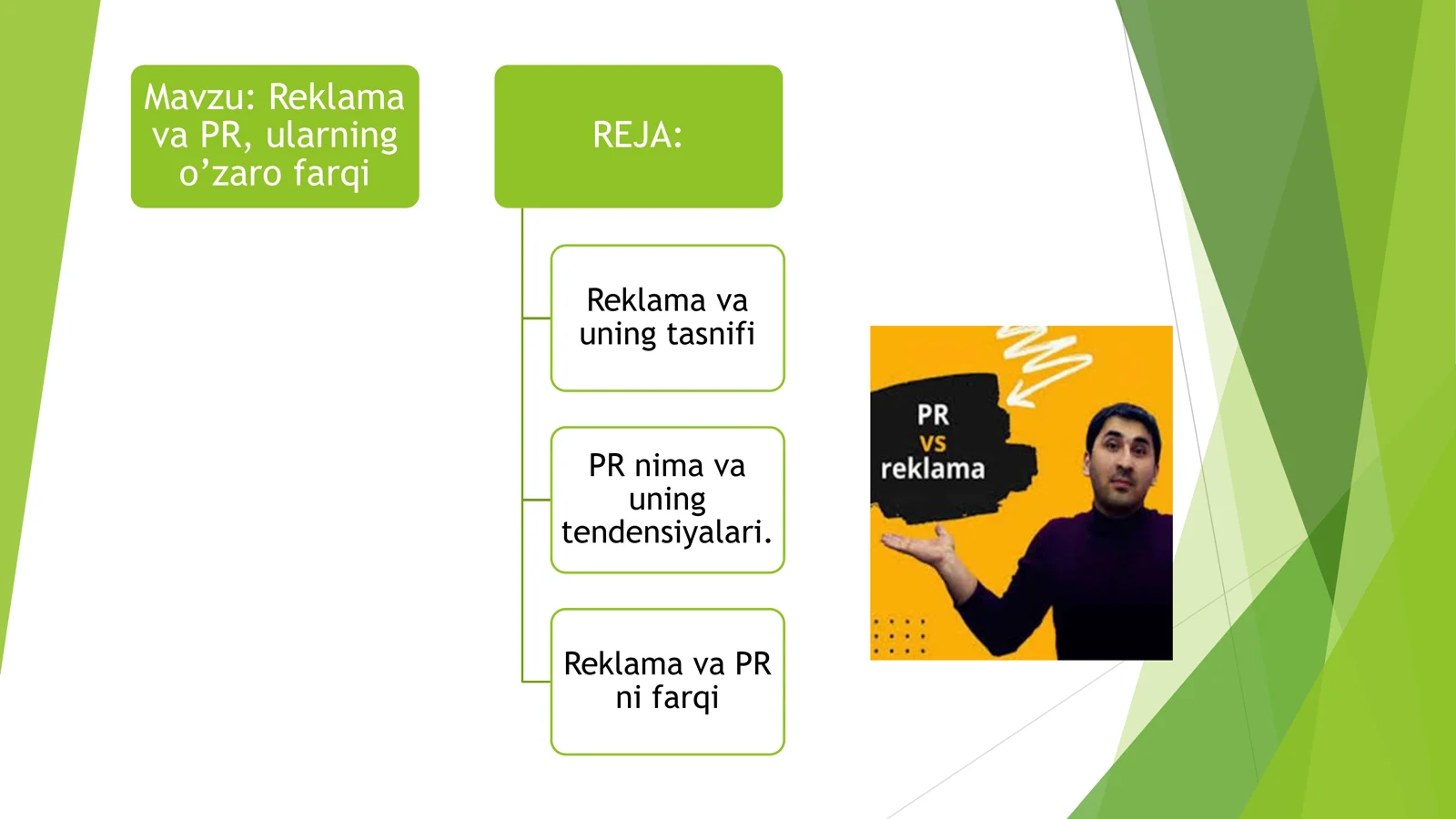 Mavzu: Reklama va PR, ularning o’zaro farqi

REJA:

Reklama va uning tasnifi

PR nima va uning tendensiyalari.

Reklama va PR ni farqi

PR
vs
reklama